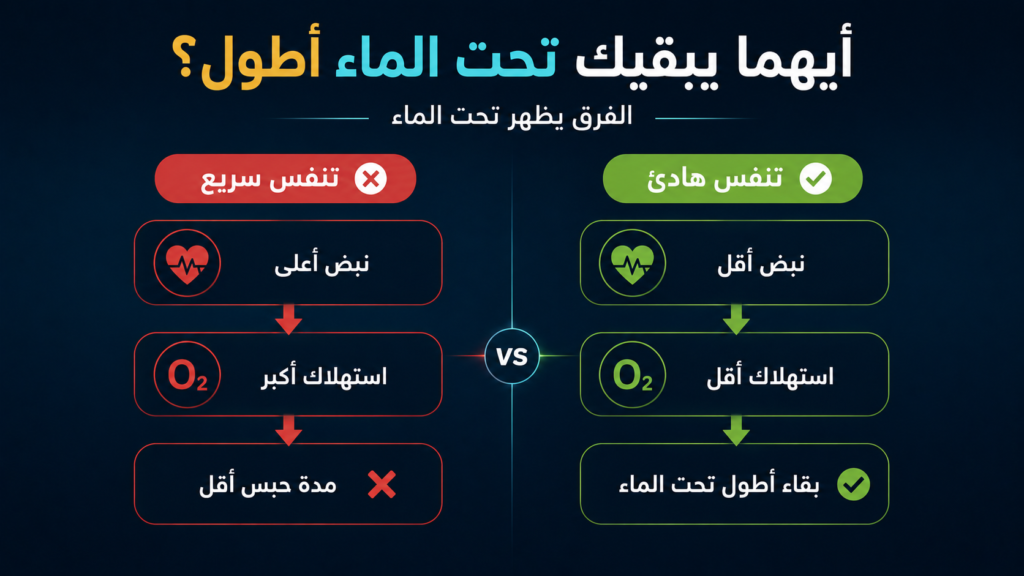 أيهما يبقيك تحت الماء أطول؟

الفرق يظهر تحت الماء

تنفس هادئ

نبض أقل

$O_2$ استهلاك أقل

بقاء أطول تحت الماء

VS

تنفس سريع

نبض أعلى

$O_2$ استهلاك أكبر

مدة حبس أقل